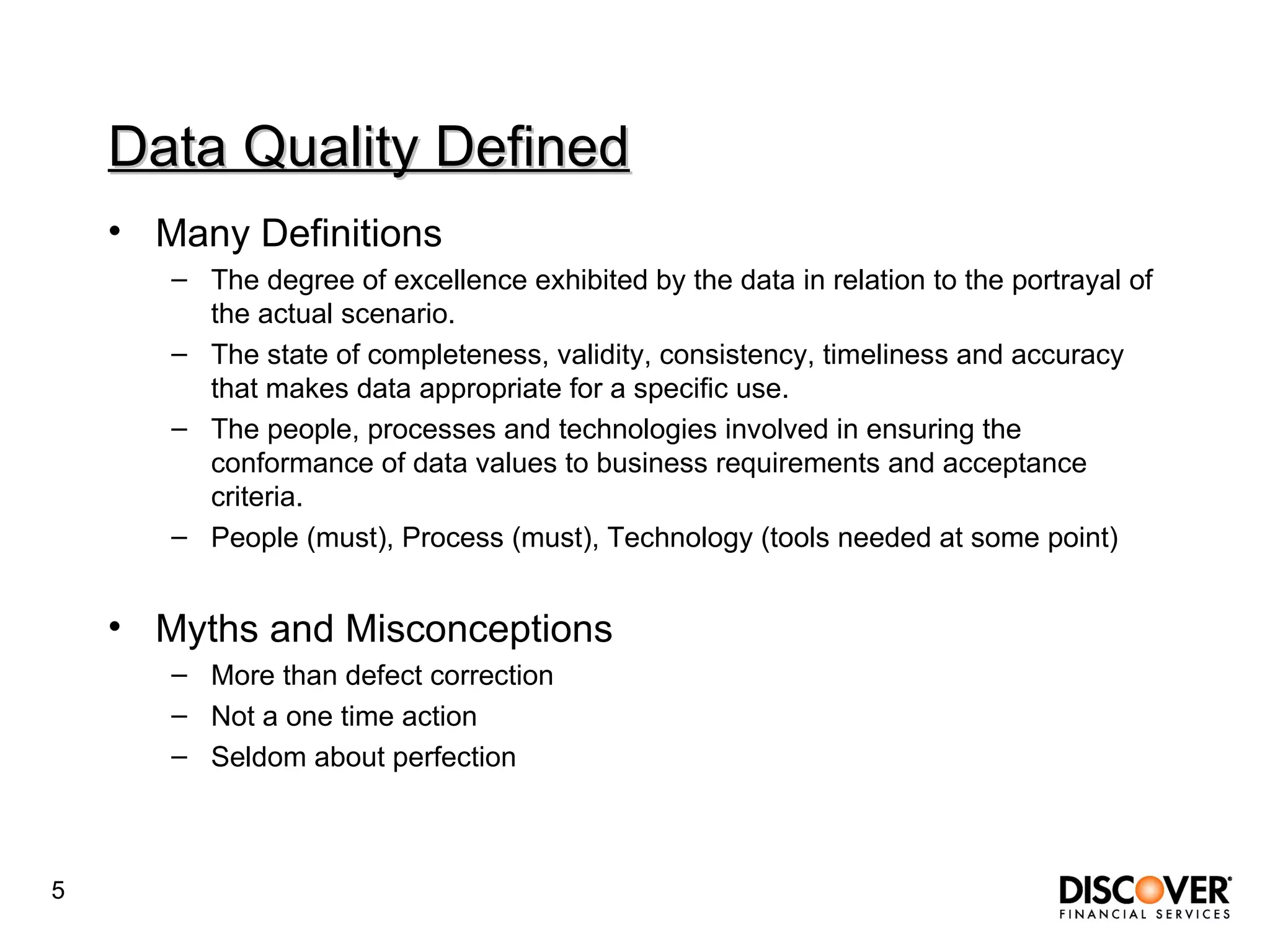 Data Quality Defined

• Many Definitions
 – The degree of excellence exhibited by the data in relation to the portrayal of the actual scenario.
 – The state of completeness, validity, consistency, timeliness and accuracy that makes data appropriate for a specific use.
 – The people, processes and technologies involved in ensuring the conformance of data values to business requirements and acceptance criteria.
 – People (must), Process (must), Technology (tools needed at some point)

• Myths and Misconceptions
 – More than defect correction
 – Not a one time action
 – Seldom about perfection

5

DISCOVER®
FINANCIAL SERVICES